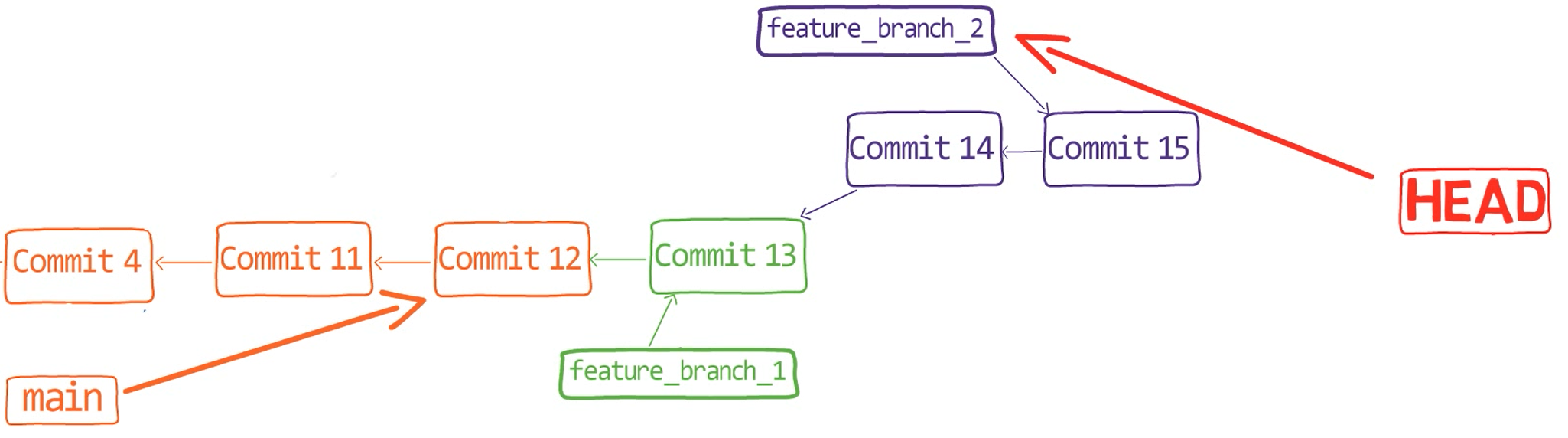 feature_branch_2

Commit 14
Commit 15

HEAD

Commit 4
Commit 11
Commit 12
Commit 13

feature_branch_1

main